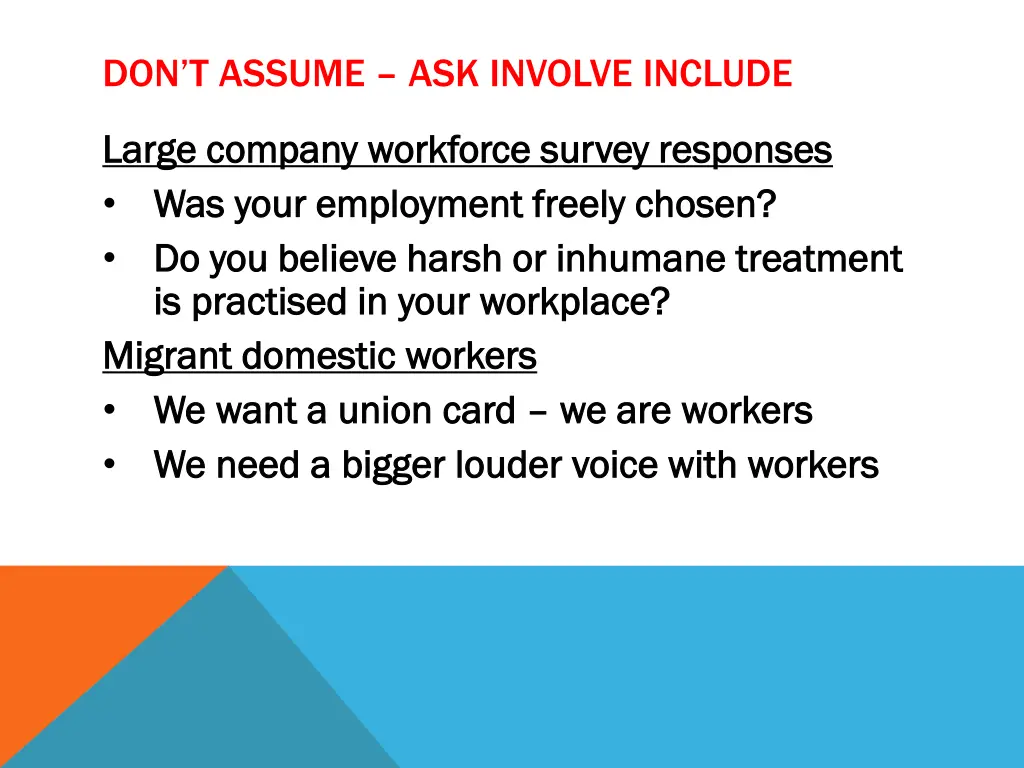 DON'T ASSUME – ASK INVOLVE INCLUDE

Large company workforce survey responses
• Was your employment freely chosen?
• Do you believe harsh or inhumane treatment is practised in your workplace?
Migrant domestic workers
• We want a union card – we are workers
• We need a bigger louder voice with workers